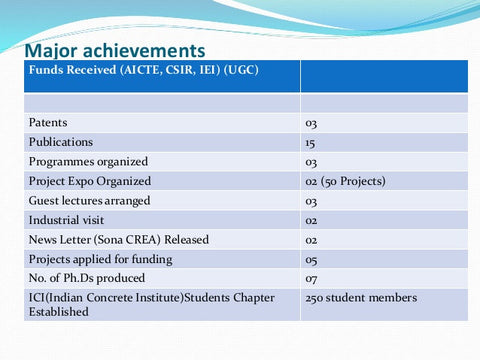 Major achievements

| Funds Received (AICTE, CSIR, IEI) (UGC) | |
|---|---|
| | |
| Patents | 03 |
| Publications | 15 |
| Programmes organized | 03 |
| Project Expo Organized | 02 (50 Projects) |
| Guest lectures arranged | 03 |
| Industrial visit | 02 |
| News Letter (Sona CREA) Released | 02 |
| Projects applied for funding | 05 |
| No. of Ph.Ds produced | 07 |
| ICI(Indian Concrete Institute)Students Chapter Established | 250 student members |